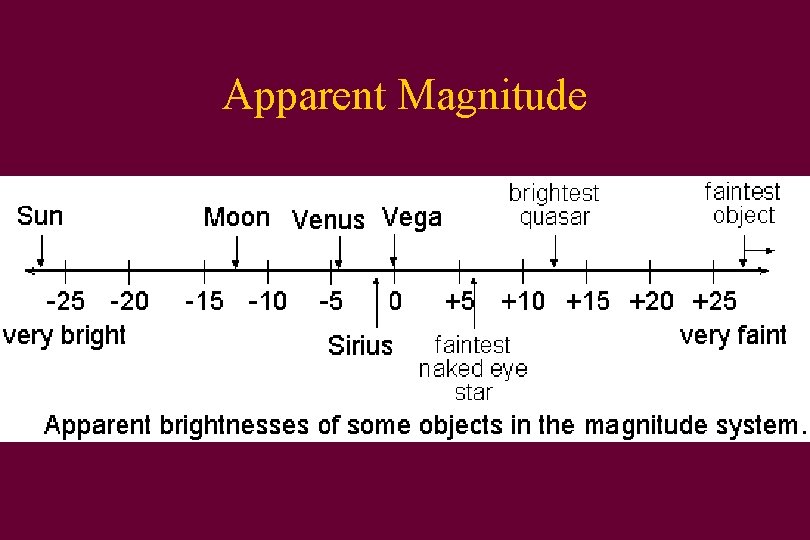 Apparent Magnitude

Sun Moon Venus Vega brightest quasar faintest object

-25 -20 -15 -10 -5 0 +5 +10 +15 +20 +25

very bright Sirius faintest naked eye star very faint

Apparent brightnesses of some objects in the magnitude system.